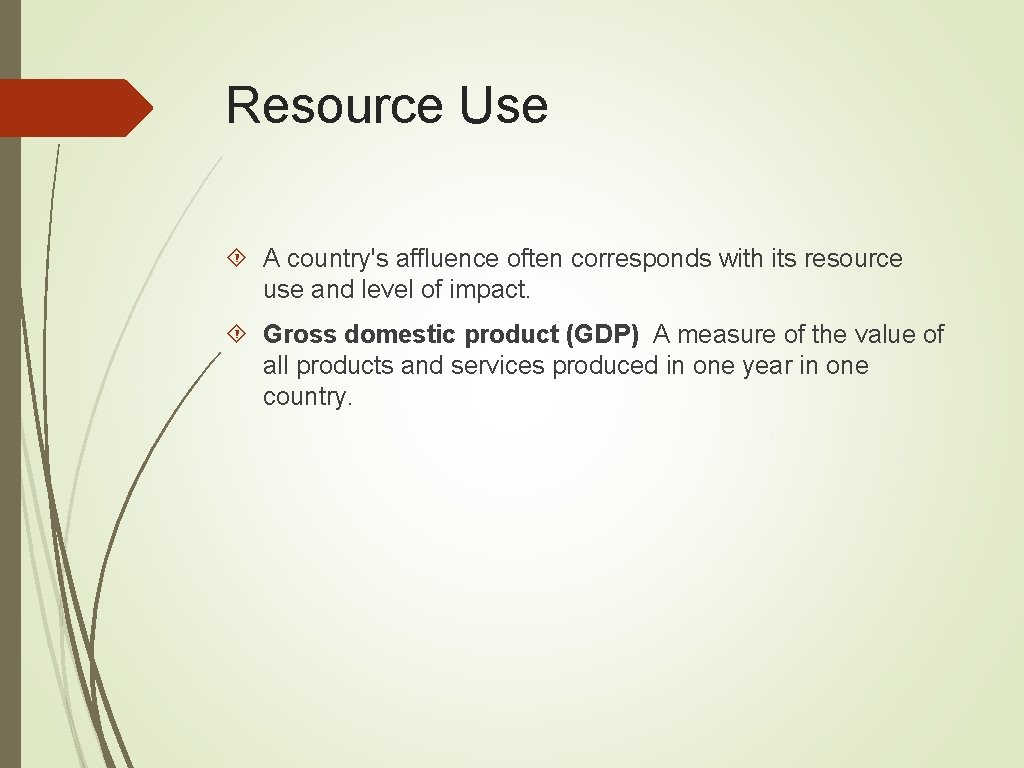 Resource Use

A country's affluence often corresponds with its resource use and level of impact.

Gross domestic product (GDP) A measure of the value of all products and services produced in one year in one country.